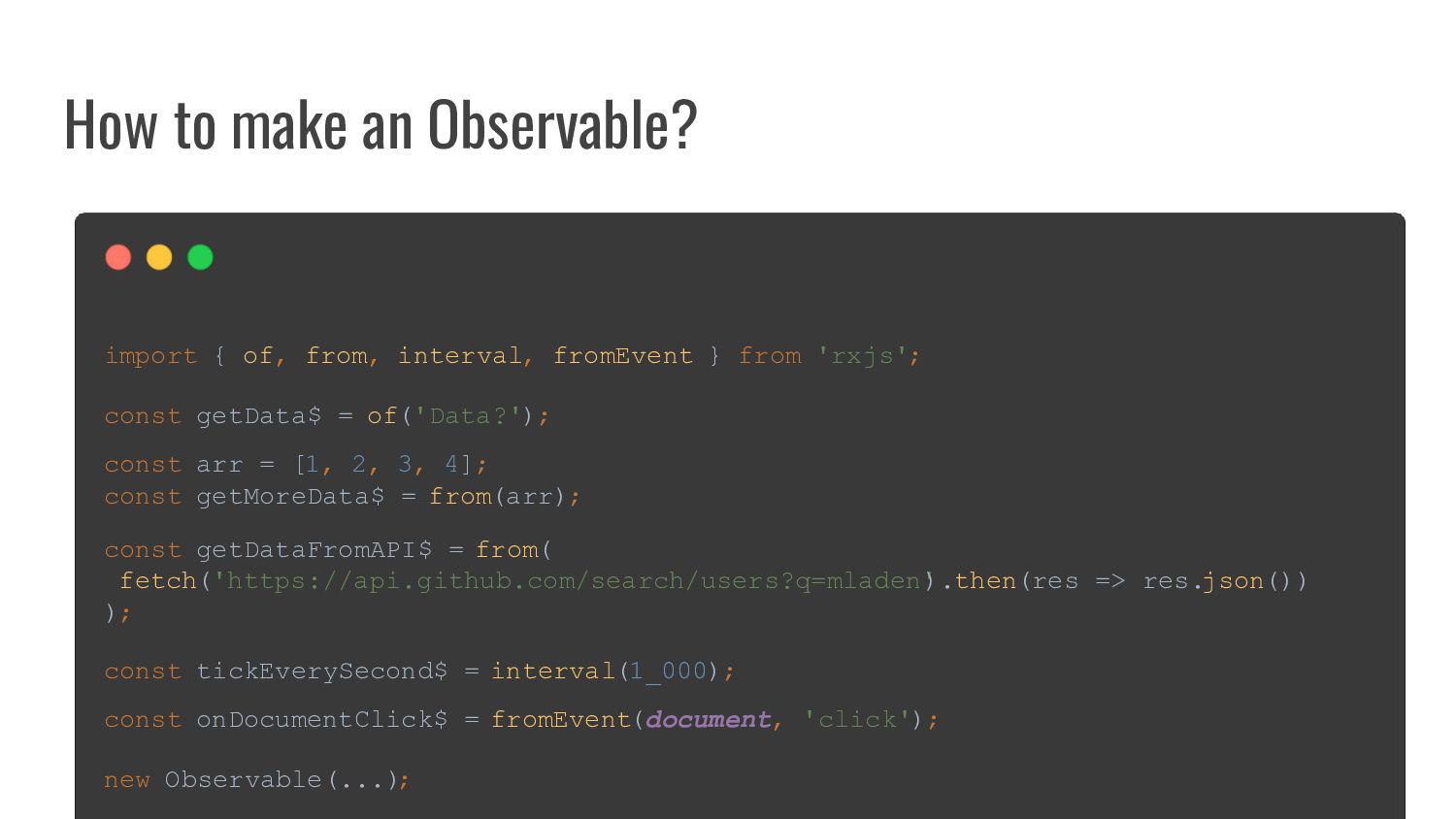 How to make an Observable?

import { of, from, interval, fromEvent } from 'rxjs';

const getData$ = of('Data?');

const arr = [1, 2, 3, 4];
const getMoreData$ = from(arr);

const getDataFromAPI$ = from(
 fetch('https://api.github.com/search/users?q=mladen).then(res => res.json())
);

const tickEverySecond$ = interval(1_000);

const onDocumentClick$ = fromEvent(document, 'click');

new Observable(...);